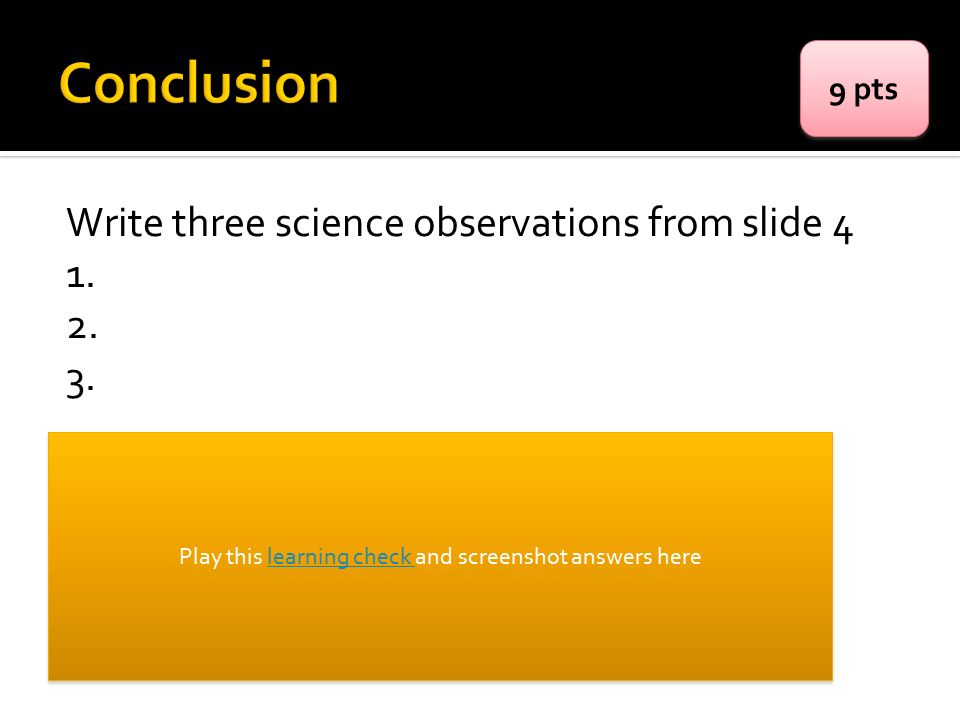 Conclusion

9 pts

Write three science observations from slide 4

1.

2.

3.

Play this learning check and screenshot answers here